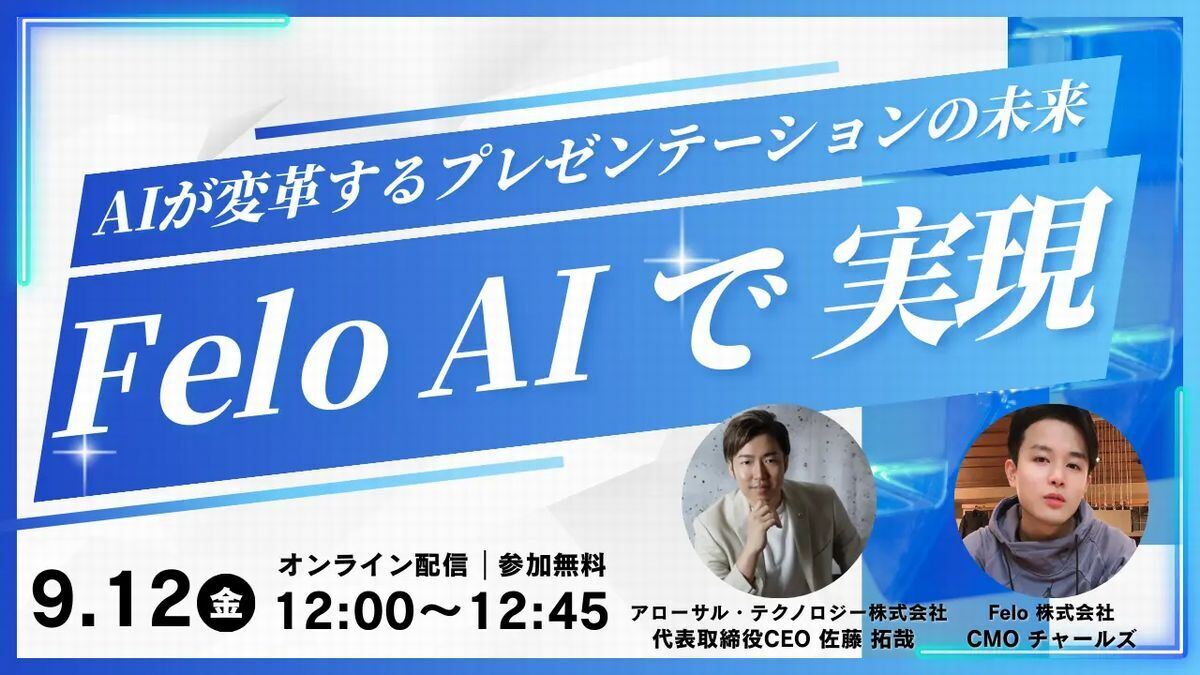 AIが変革するプレゼンテーションの未来

Felo AI で 実現

9.12 金

オンライン配信 | 参加無料

12:00〜12:45

アローサル・テクノロジー株式会社
代表取締役CEO 佐藤 拓哉

Felo 株式会社
CMO チャールズ